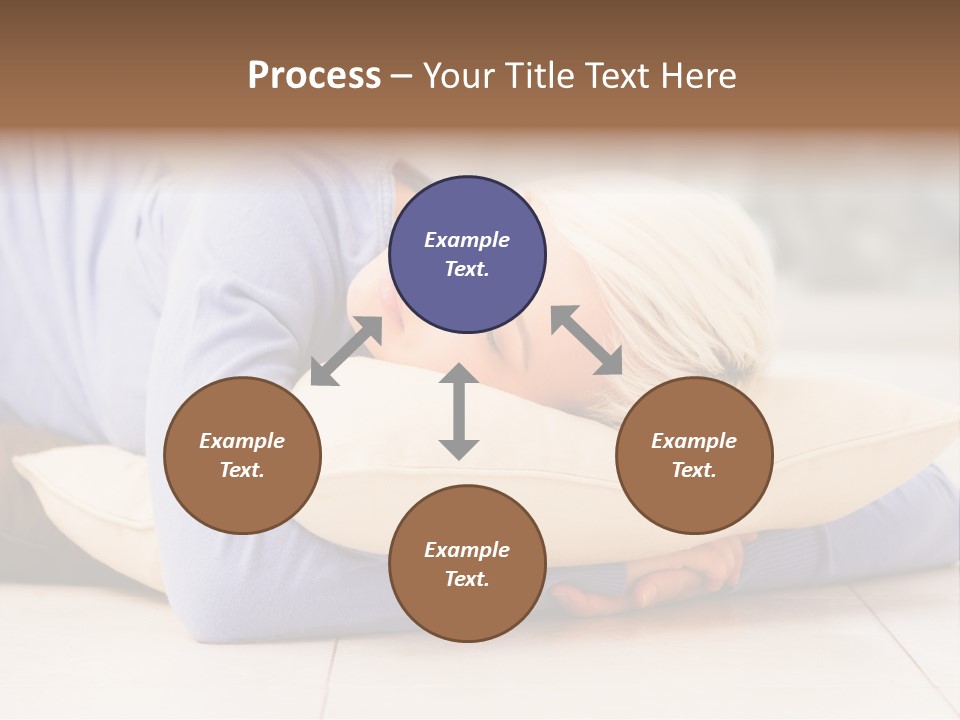 Process – Your Title Text Here

Example Text.

Example Text.

Example Text.

Example Text.